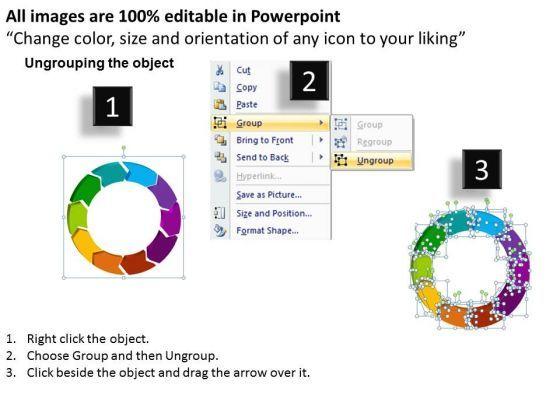 All images are 100% editable in Powerpoint
“Change color, size and orientation of any icon to your liking”

Ungrouping the object

1

2

Cut
Copy
Paste
Group
Bring to Front
Send to Back
Hyperlink...
Save as Picture...
Size and Position...
Format Shape...

Group
Regroup
Ungroup

3

1. Right click the object.
2. Choose Group and then Ungroup.
3. Click beside the object and drag the arrow over it.